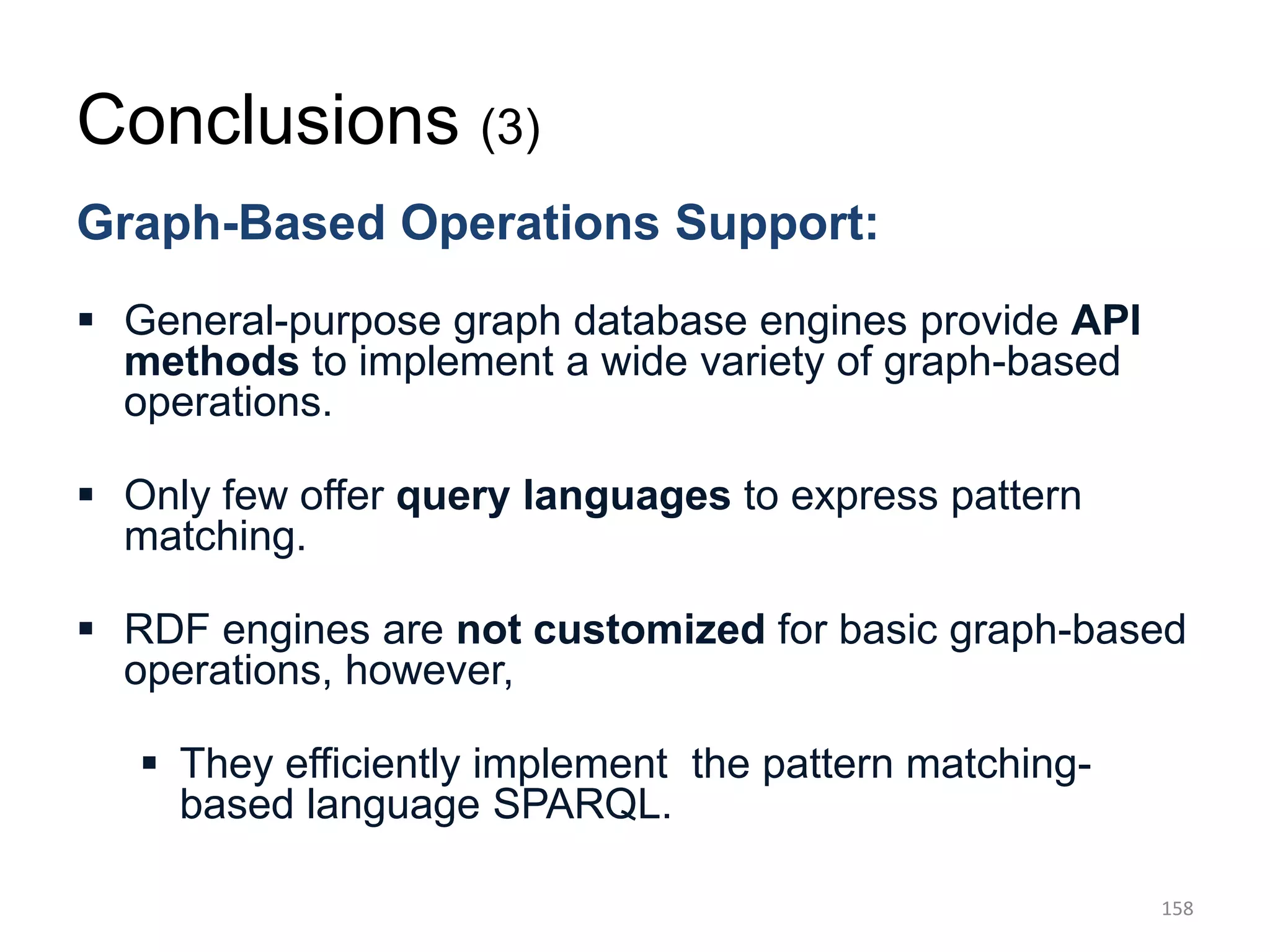 Conclusions (3)

Graph-Based Operations Support:

▪ General-purpose graph database engines provide API methods to implement a wide variety of graph-based operations.

▪ Only few offer query languages to express pattern matching.

▪ RDF engines are not customized for basic graph-based operations, however,

▪ They efficiently implement the pattern matching-based language SPARQL.

158